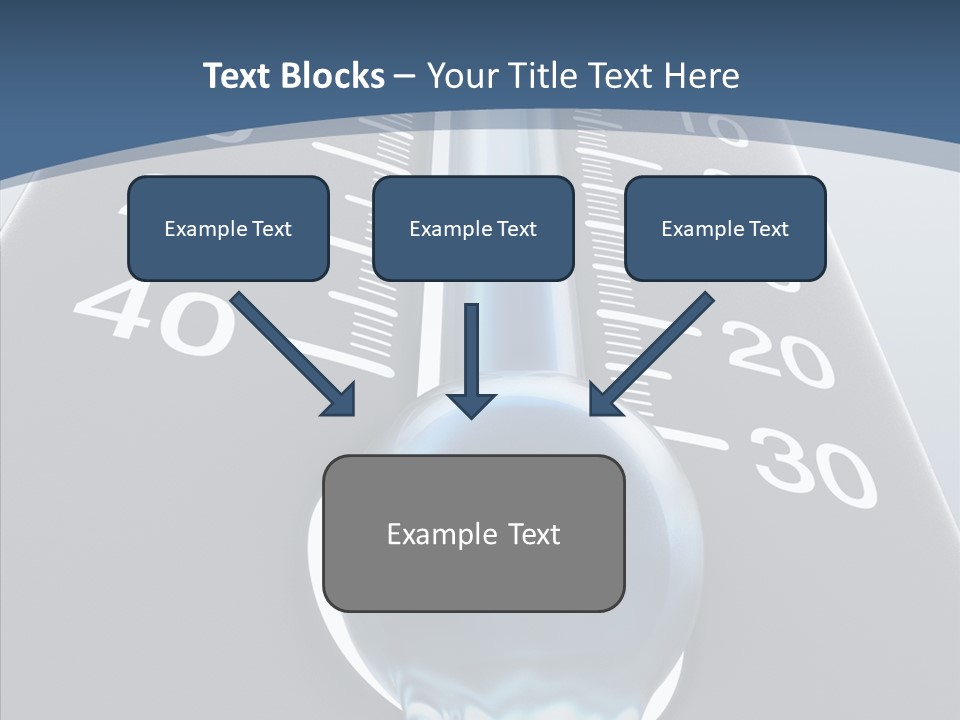 Text Blocks – Your Title Text Here

Example Text

Example Text

Example Text

40

20

30

Example Text